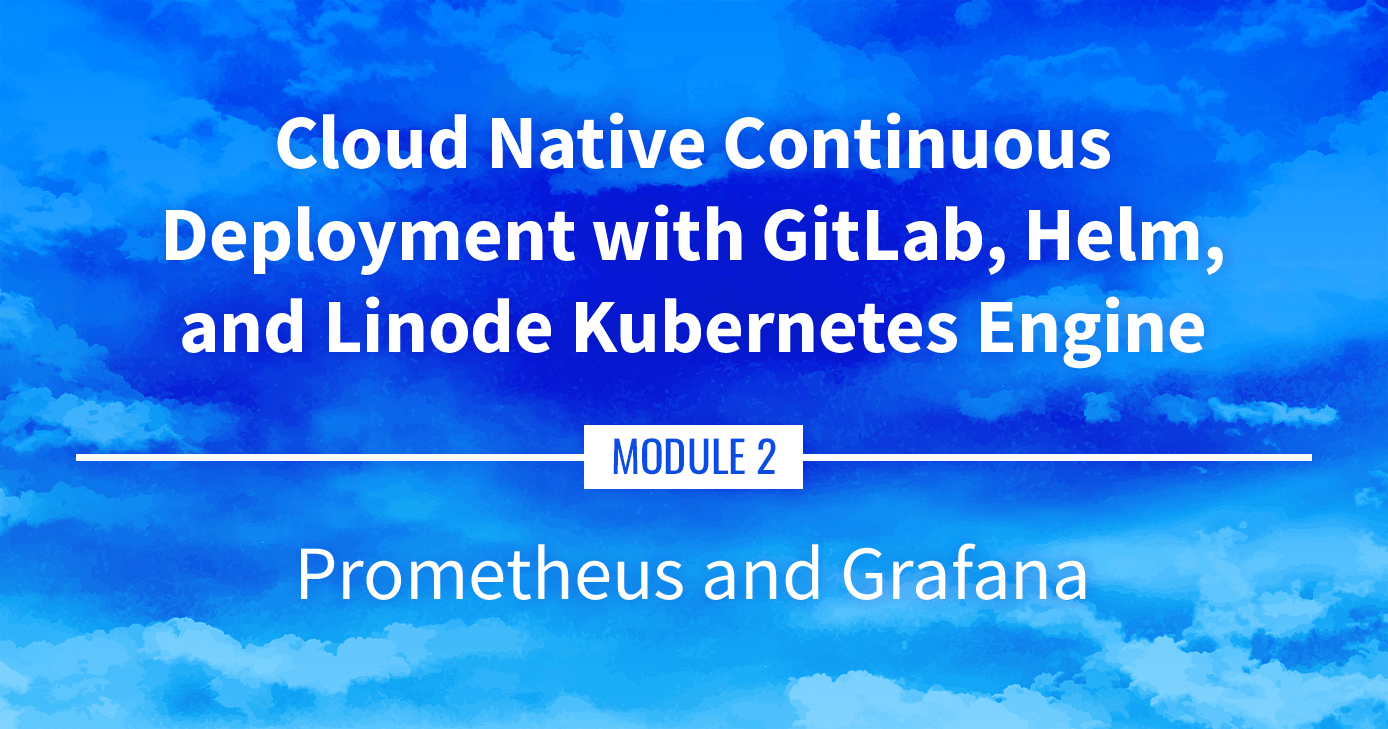 Cloud Native Continuous Deployment with GitLab, Helm, and Linode Kubernetes Engine

MODULE 2

Prometheus and Grafana